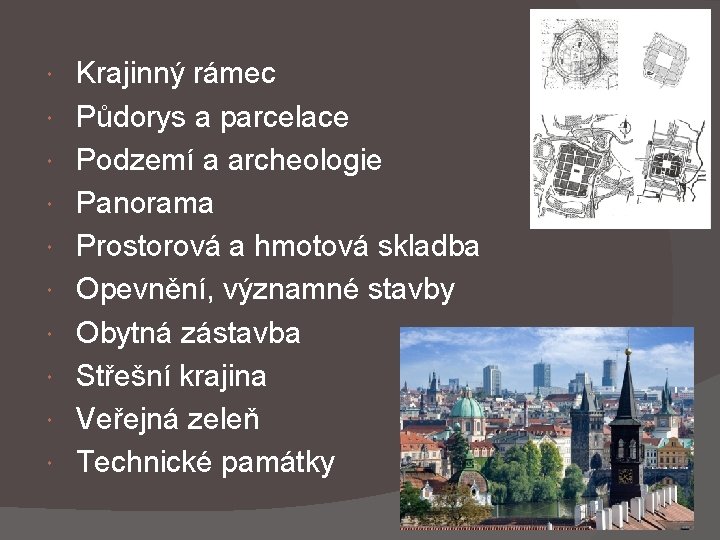 Krajinný rámec
Půdorys a parcelace
Podzemí a archeologie
Panorama
Prostorová a hmotová skladba
Opevnění, významné stavby
Obytná zástavba
Střešní krajina
Veřejná zeleň
Technické památky